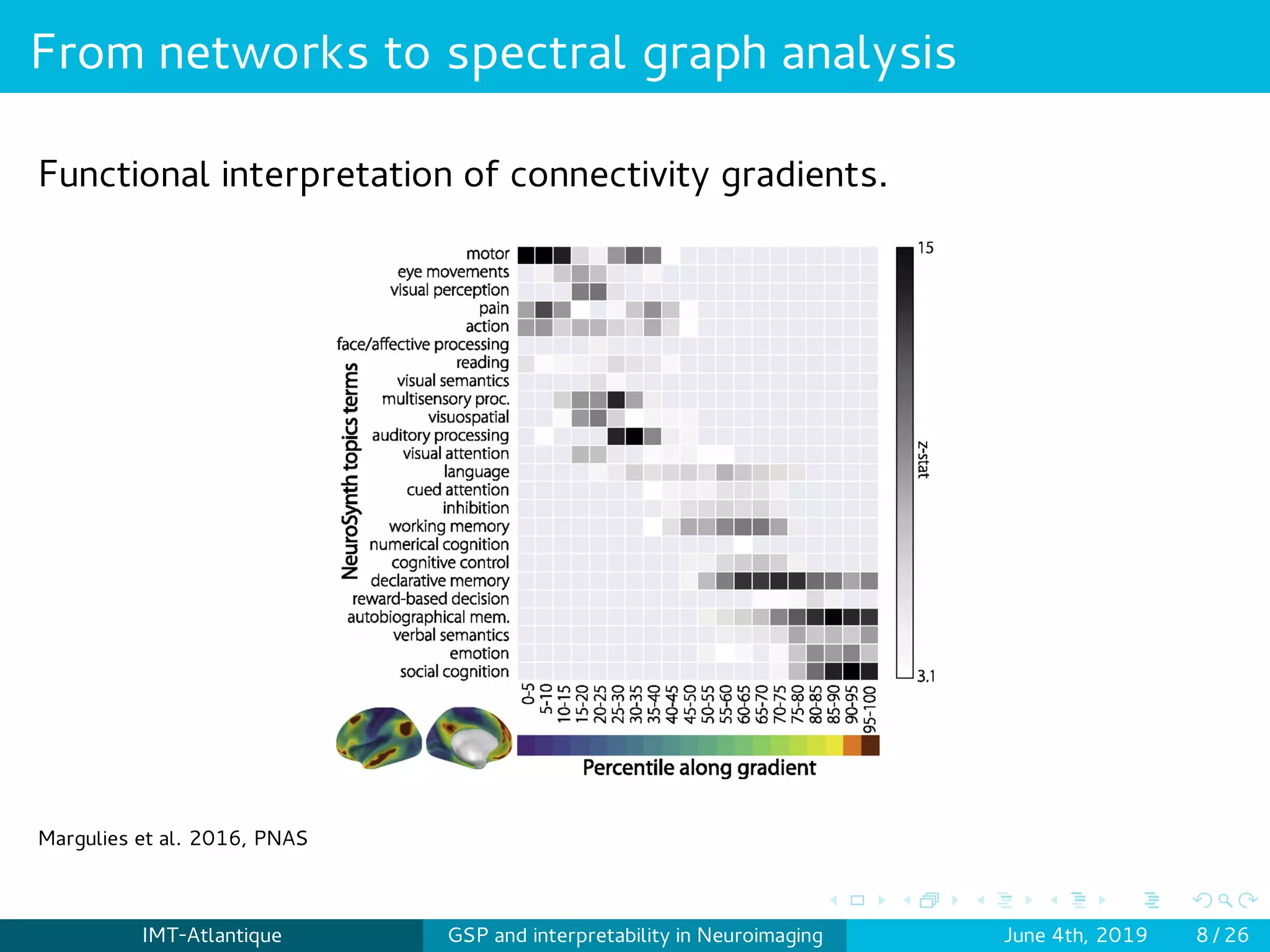 From networks to spectral graph analysis

Functional interpretation of connectivity gradients.

NeuroSynth topics terms

motor
eye movements
visual perception
pain
action
face/affective processing
reading
visual semantics
multisensory proc.
visuospatial
auditory processing
visual attention
language
cued attention
inhibition
working memory
numerical cognition
cognitive control
declarative memory
reward-based decision
autobiographical mem.
verbal semantics
emotion
social cognition

0-5 5-10 10-15 15-20 20-25 25-30 30-35 35-40 40-45 45-50 50-55 55-60 60-65 65-70 70-75 75-80 80-85 85-90 90-95 95-100

Percentile along gradient

15
z-stat
3.1

Margulies et al. 2016, PNAS

IMT-Atlantique GSP and interpretability in Neuroimaging June 4th, 2019 8 / 26